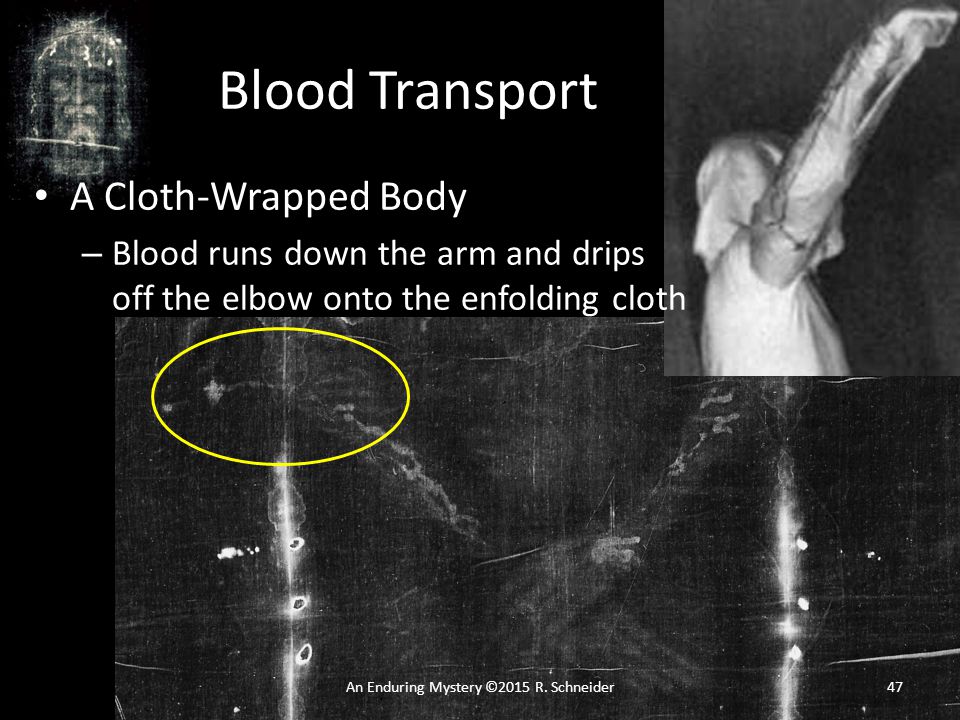 Blood Transport

• A Cloth-Wrapped Body
 – Blood runs down the arm and drips off the elbow onto the enfolding cloth

An Enduring Mystery ©2015 R. Schneider

47